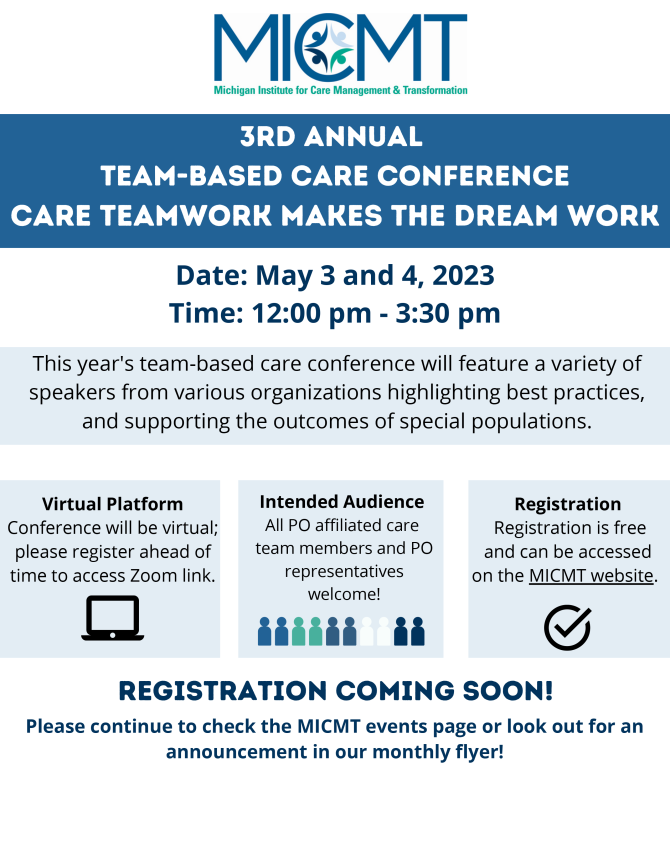 MICMT
Michigan Institute for Care Management & Transformation

3RD ANNUAL
TEAM-BASED CARE CONFERENCE
CARE TEAMWORK MAKES THE DREAM WORK

Date: May 3 and 4, 2023
Time: 12:00 pm - 3:30 pm

This year's team-based care conference will feature a variety of speakers from various organizations highlighting best practices, and supporting the outcomes of special populations.

Virtual Platform
Conference will be virtual; please register ahead of time to access Zoom link.

Intended Audience
All PO affiliated care team members and PO representatives welcome!

Registration
Registration is free and can be accessed on the MICMT website.

REGISTRATION COMING SOON!
Please continue to check the MICMT events page or look out for an announcement in our monthly flyer!